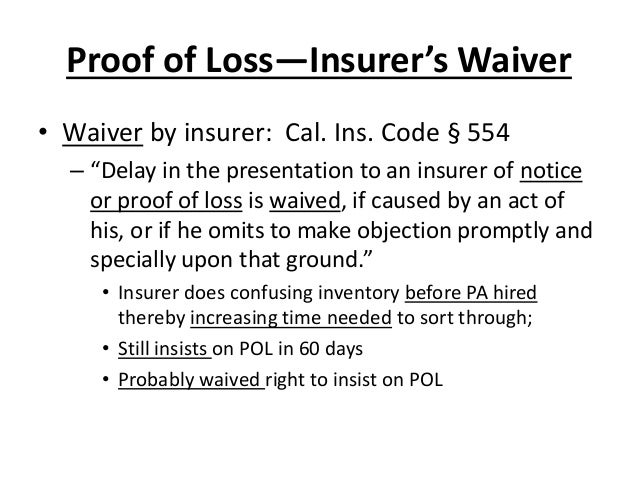 Proof of Loss—Insurer's Waiver

• Waiver by insurer: Cal. Ins. Code § 554

– "Delay in the presentation to an insurer of notice or proof of loss is waived, if caused by an act of his, or if he omits to make objection promptly and specially upon that ground."

• Insurer does confusing inventory before PA hired thereby increasing time needed to sort through;

• Still insists on POL in 60 days

• Probably waived right to insist on POL